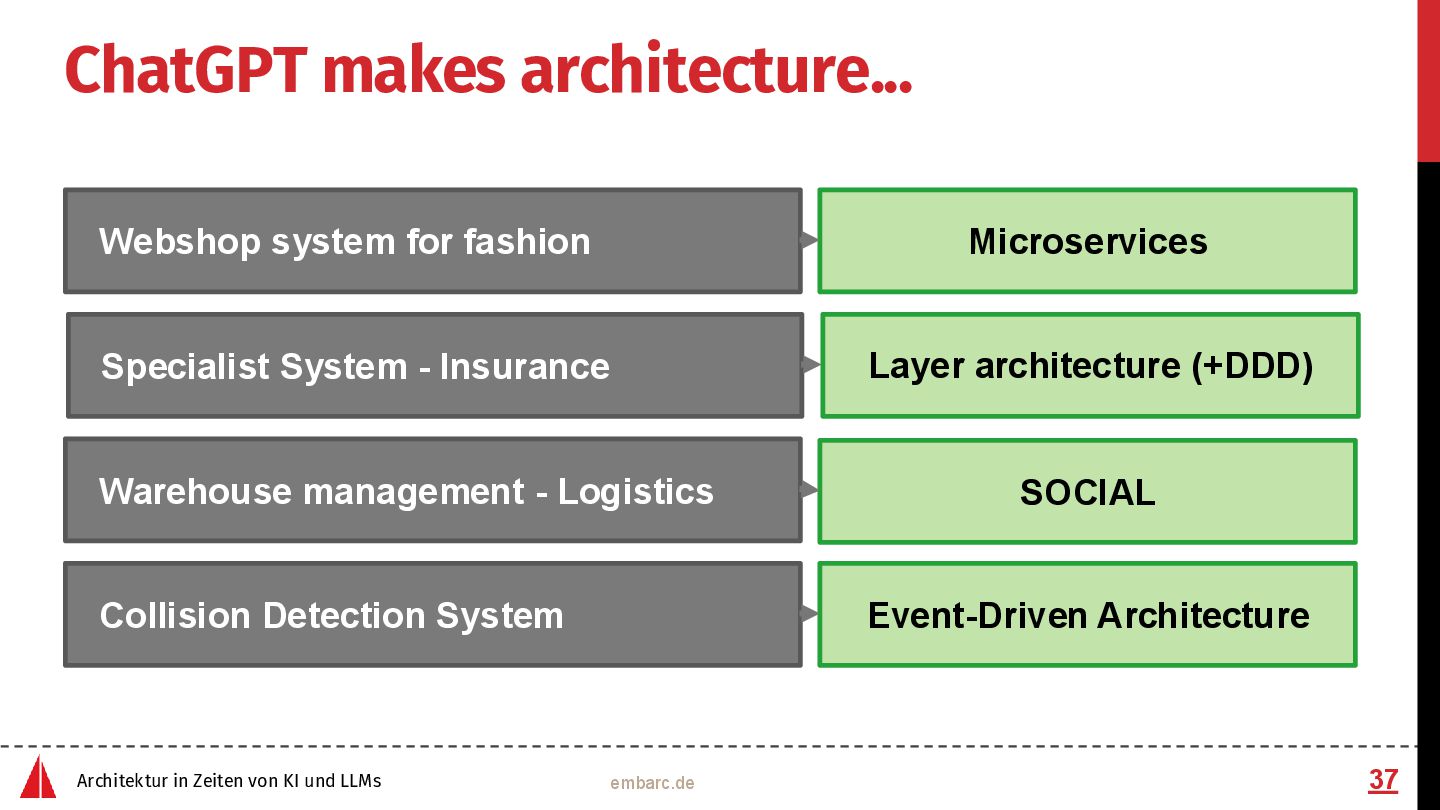 ChatGPT makes architecture...

Webshop system for fashion

Microservices

Specialist System - Insurance

Layer architecture (+DDD)

Warehouse management - Logistics

SOCIAL

Collision Detection System

Event-Driven Architecture

Architektur in Zeiten von KI und LLMs

embarc.de

37